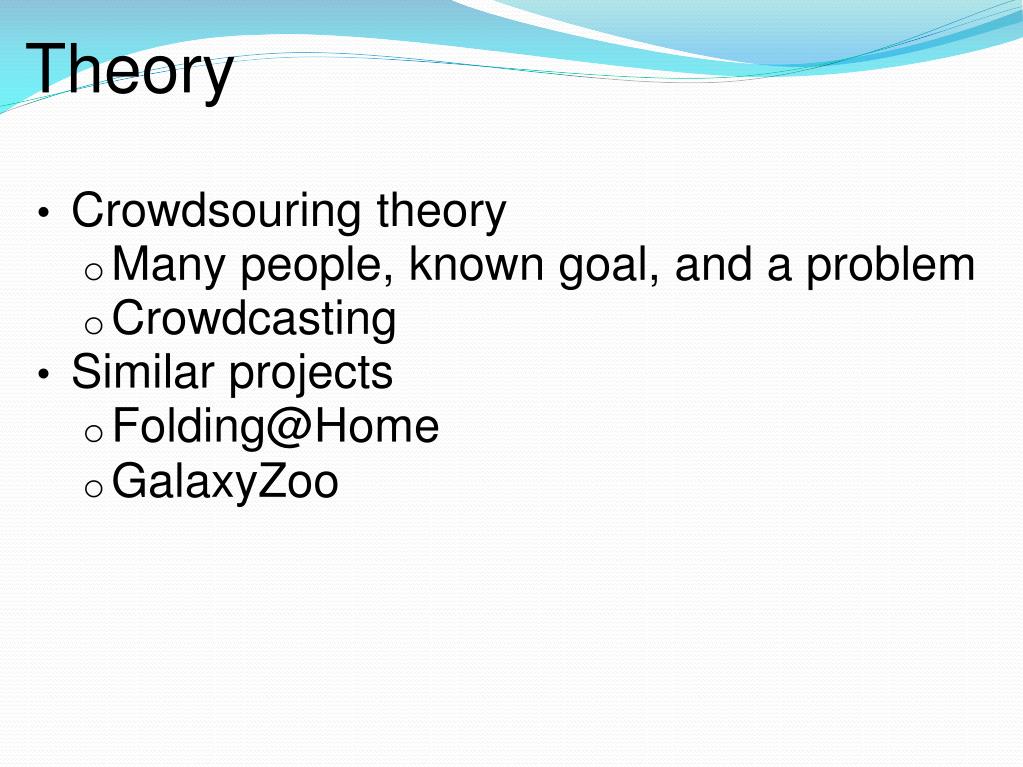 Theory

• Crowdsouring theory
  o Many people, known goal, and a problem
  o Crowdcasting
• Similar projects
  o Folding@Home
  o GalaxyZoo